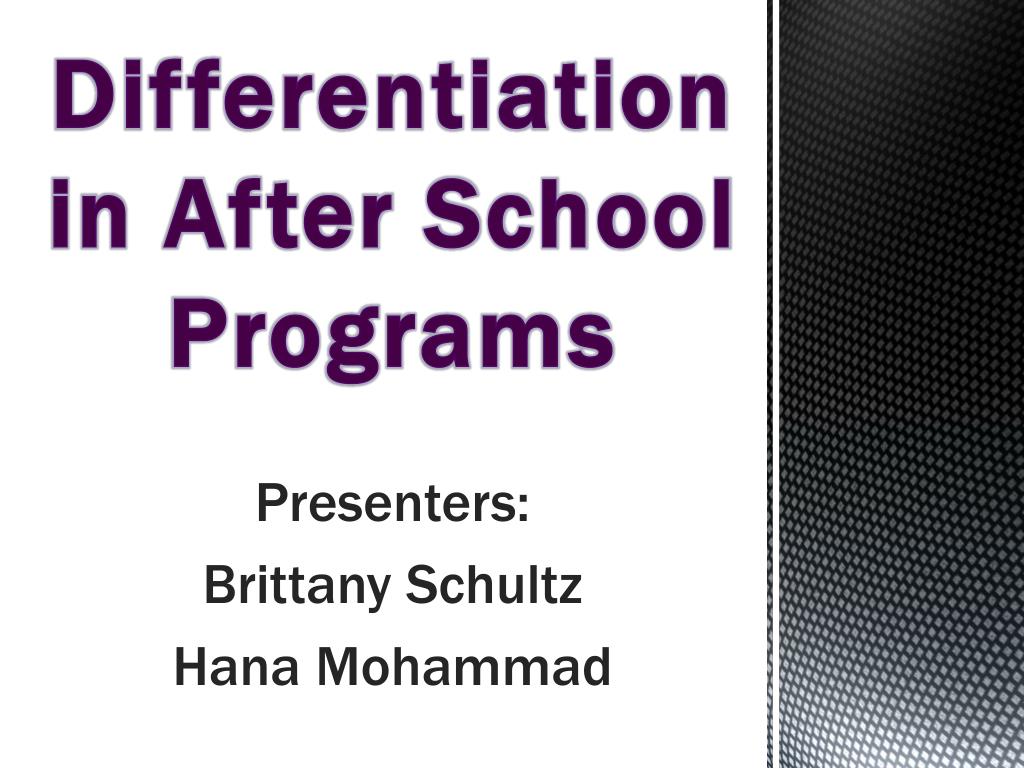 Differentiation in After School Programs

Presenters:
Brittany Schultz
Hana Mohammad